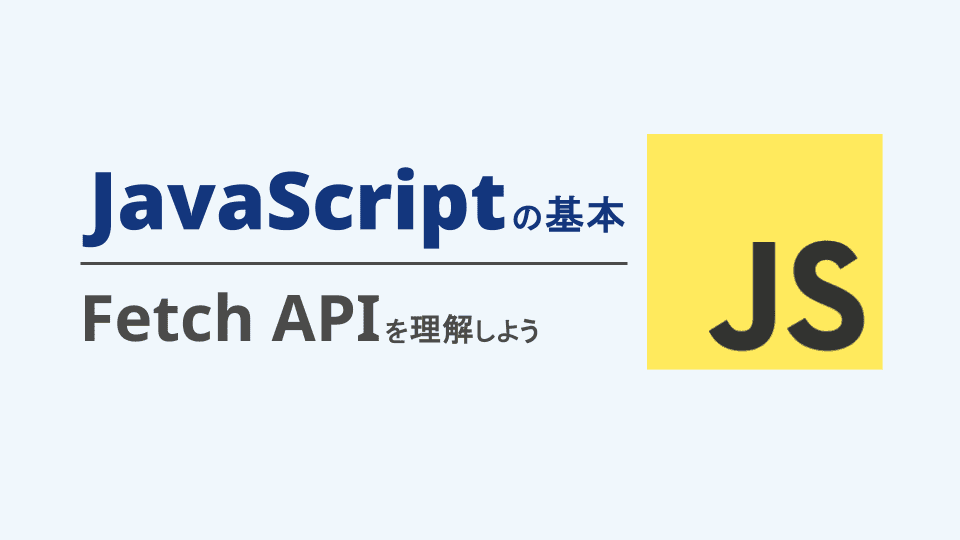 JavaScriptの基本

Fetch APIを理解しよう

JS